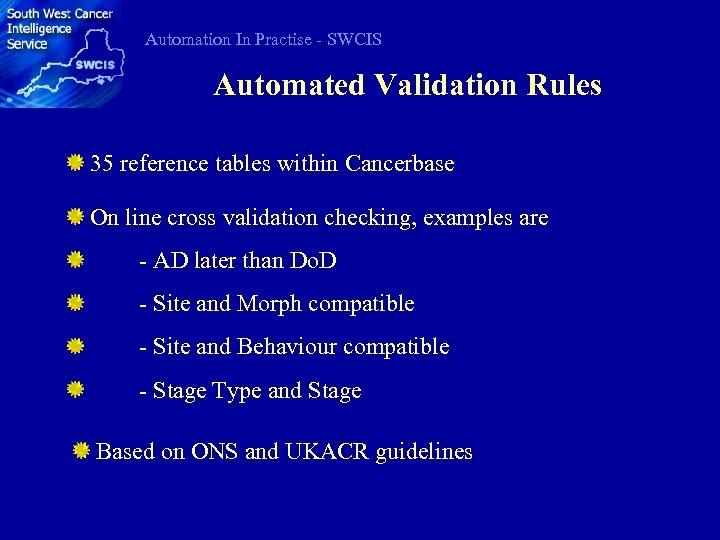 South West Cancer Intelligence Service

SWCIS

Automation In Practise - SWCIS

Automated Validation Rules

35 reference tables within Cancerbase

On line cross validation checking, examples are

- AD later than DoD

- Site and Morph compatible

- Site and Behaviour compatible

- Stage Type and Stage

Based on ONS and UKACR guidelines